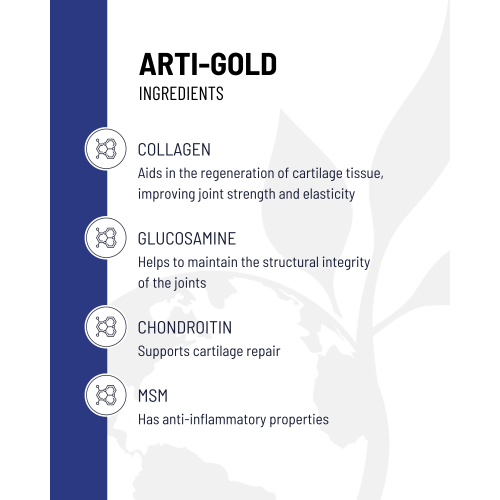 ARTI-GOLD
INGREDIENTS

COLLAGEN
Aids in the regeneration of cartilage tissue, improving joint strength and elasticity

GLUCOSAMINE
Helps to maintain the structural integrity of the joints

CHONDROITIN
Supports cartilage repair

MSM
Has anti-inflammatory properties